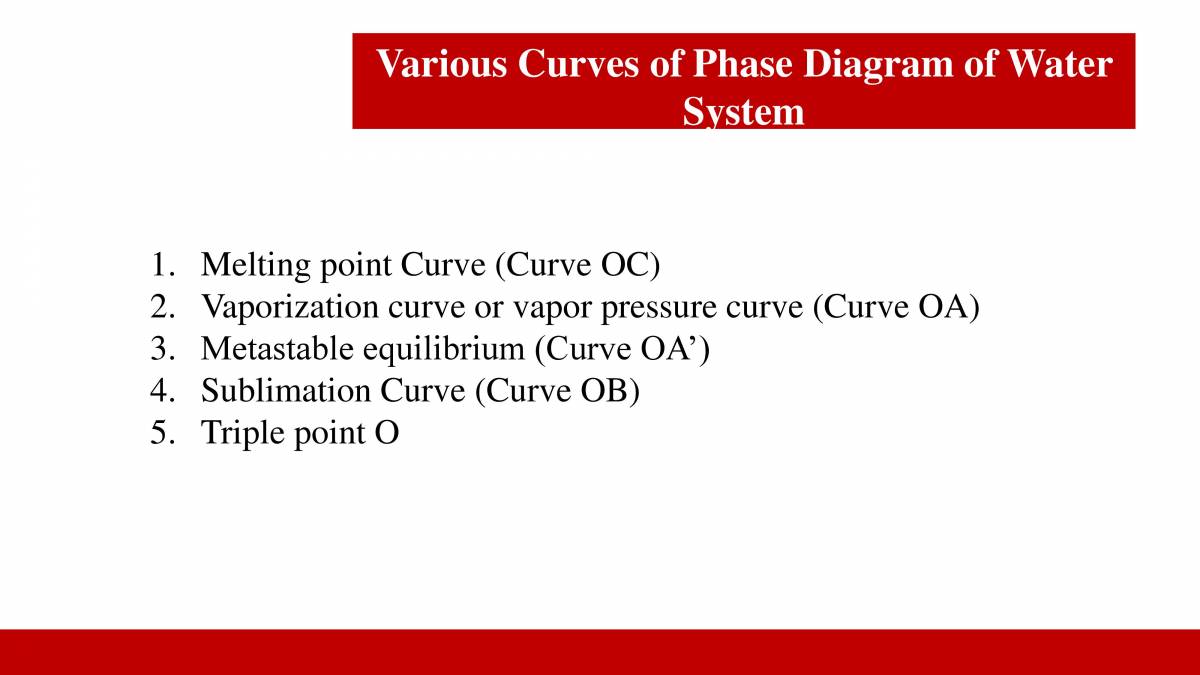 Various Curves of Phase Diagram of Water System

1. Melting point Curve (Curve OC)
2. Vaporization curve or vapor pressure curve (Curve OA)
3. Metastable equilibrium (Curve OA’)
4. Sublimation Curve (Curve OB)
5. Triple point O